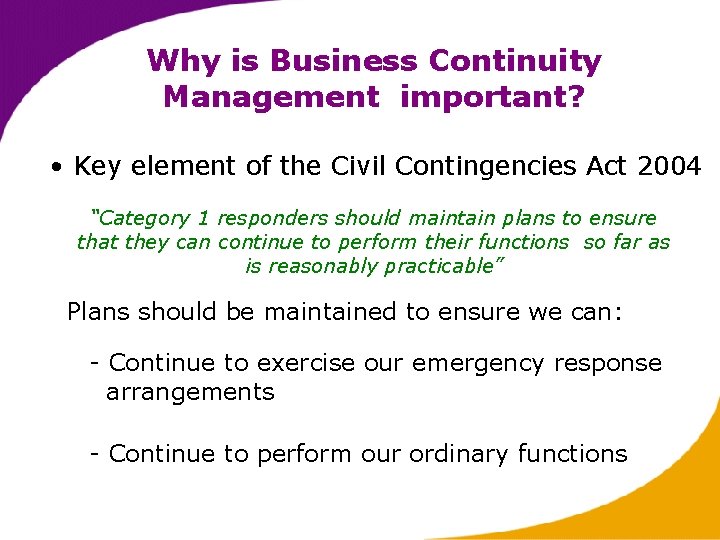 Why is Business Continuity Management important?

• Key element of the Civil Contingencies Act 2004

"Category 1 responders should maintain plans to ensure that they can continue to perform their functions so far as is reasonably practicable"

Plans should be maintained to ensure we can:

- Continue to exercise our emergency response arrangements

- Continue to perform our ordinary functions